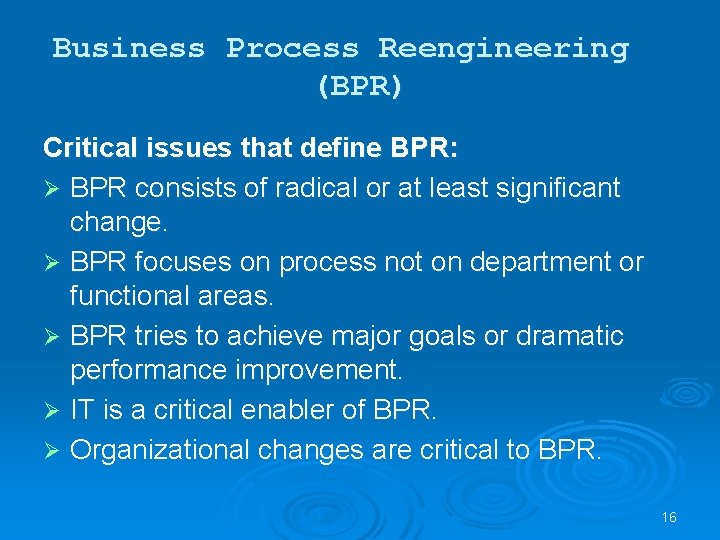 Business Process Reengineering (BPR)

Critical issues that define BPR:

➢ BPR consists of radical or at least significant change.

➢ BPR focuses on process not on department or functional areas.

➢ BPR tries to achieve major goals or dramatic performance improvement.

➢ IT is a critical enabler of BPR.

➢ Organizational changes are critical to BPR.

16